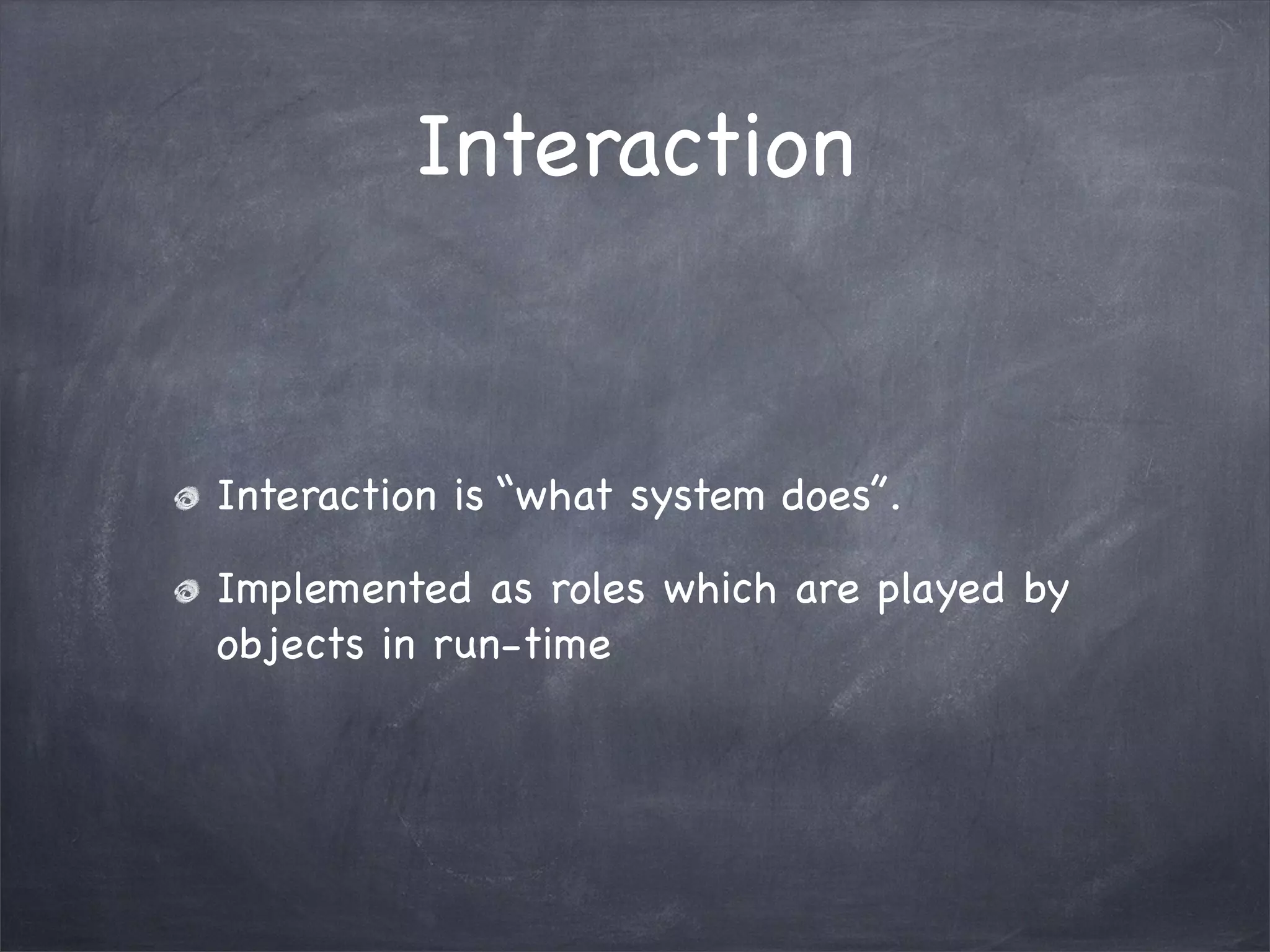 Interaction

Interaction is “what system does”.

Implemented as roles which are played by objects in run-time